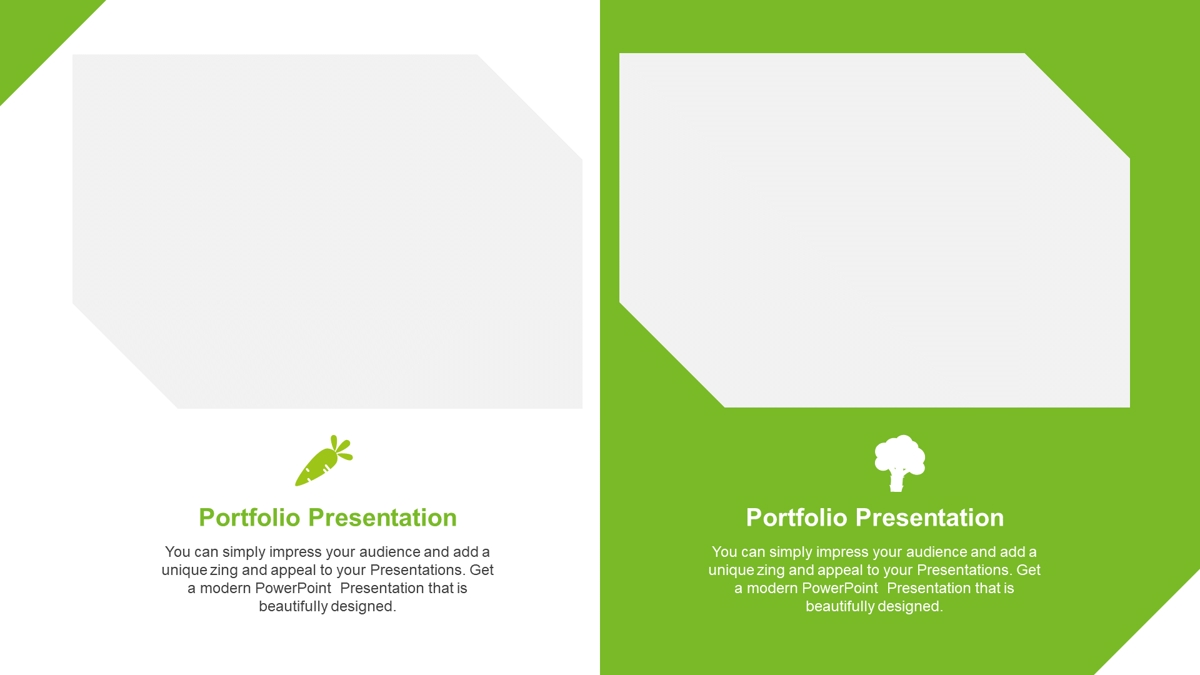 Portfolio Presentation

You can simply impress your audience and add a unique zing and appeal to your Presentations. Get a modern PowerPoint Presentation that is beautifully designed.

Portfolio Presentation

You can simply impress your audience and add a unique zing and appeal to your Presentations. Get a modern PowerPoint Presentation that is beautifully designed.